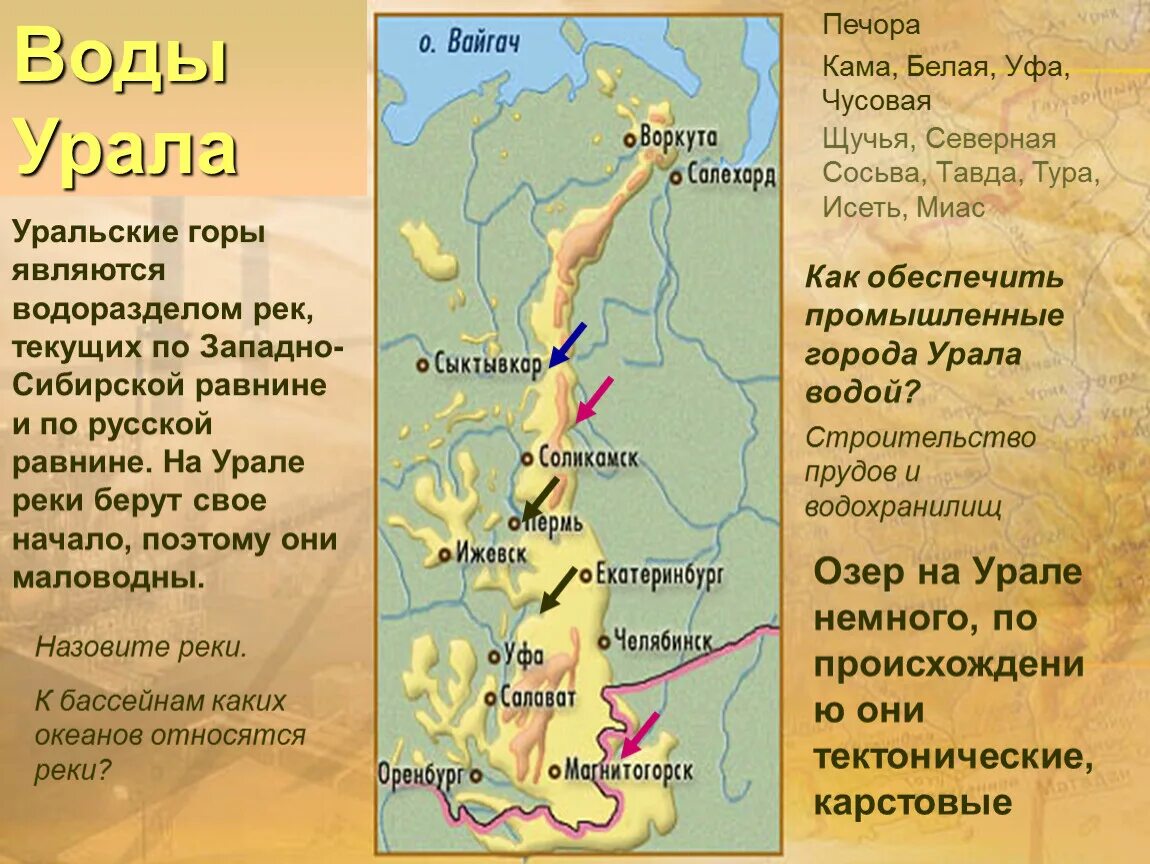 Воды Урала

Уральские горы являются водоразделом рек, текущих по Западно-Сибирской равнине и по русской равнине. На Урале реки берут свое начало, поэтому они маловодны.

Назовите реки.

К бассейнам каких океанов относятся реки?

о. Вайгач

Воркута

Салехард

Сыктывкар

Соликамск

Пермь

Ижевск

Екатеринбург

Челябинск

Уфа

Салават

Оренбург

Магнитогорск

Печора

Кама, Белая, Уфа, Чусовая

Щучья, Северная Сосьва, Тавда, Тура, Исеть, Миас

Как обеспечить промышленные города Урала водой?

Строительство прудов и водохранилищ

Озер на Урале немного, по происхождению они тектонические, карстовые